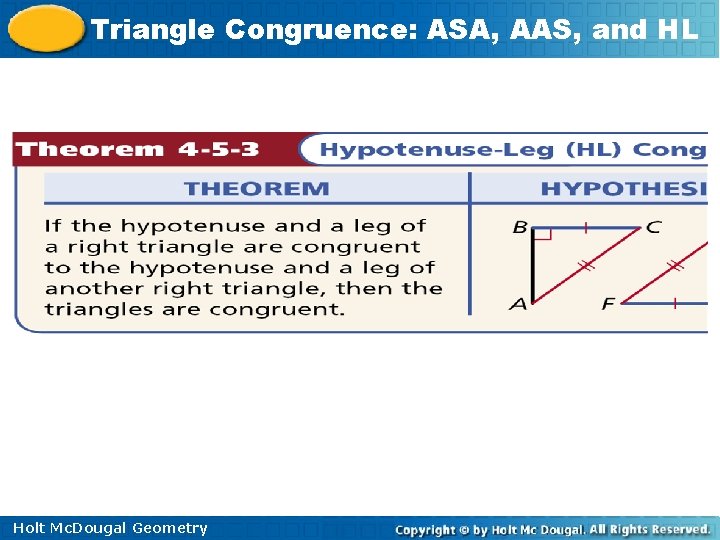 Triangle Congruence: ASA, AAS, and HL

Theorem 4-5-3 Hypotenuse-Leg (HL) Cong

| THEOREM | HYPOTHESI |
|---|---|
| If the hypotenuse and a leg of a right triangle are congruent to the hypotenuse and a leg of another right triangle, then the triangles are congruent. | B C A F |

Holt McDougal Geometry

Copyright © by Holt Mc Dougal. All Rights Reserved.